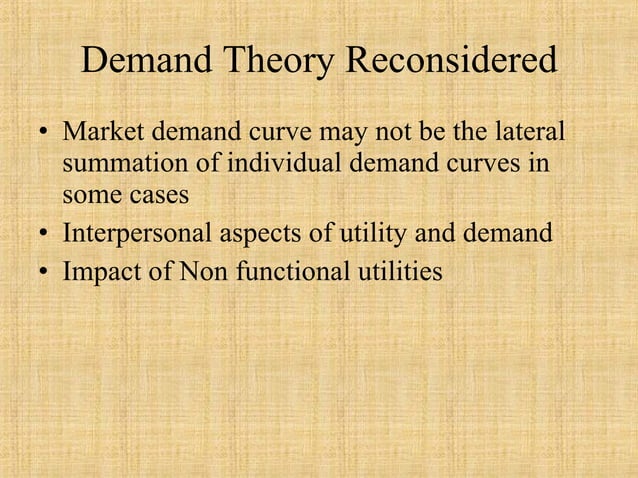 Demand Theory Reconsidered

• Market demand curve may not be the lateral summation of individual demand curves in some cases
• Interpersonal aspects of utility and demand
• Impact of Non functional utilities